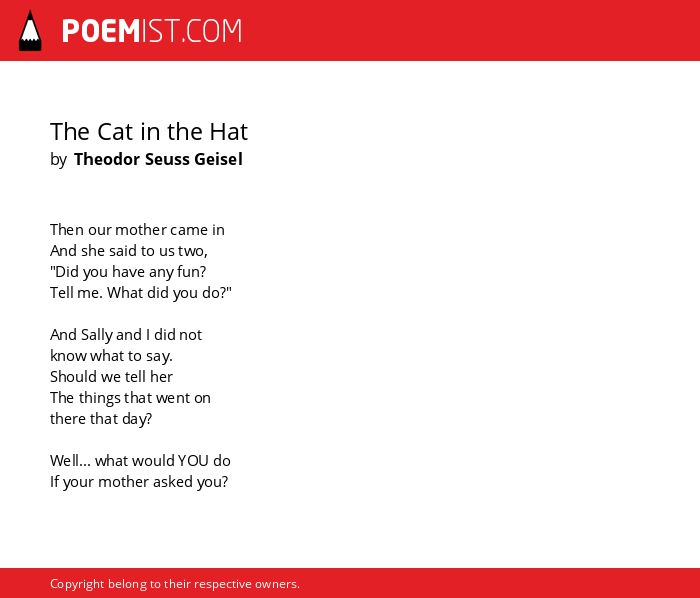 POEMIST.COM

The Cat in the Hat
by Theodor Seuss Geisel

Then our mother came in
And she said to us two,
"Did you have any fun?
Tell me. What did you do?"

And Sally and I did not
know what to say.
Should we tell her
The things that went on
there that day?

Well... what would YOU do
If your mother asked you?

Copyright belong to their respective owners.